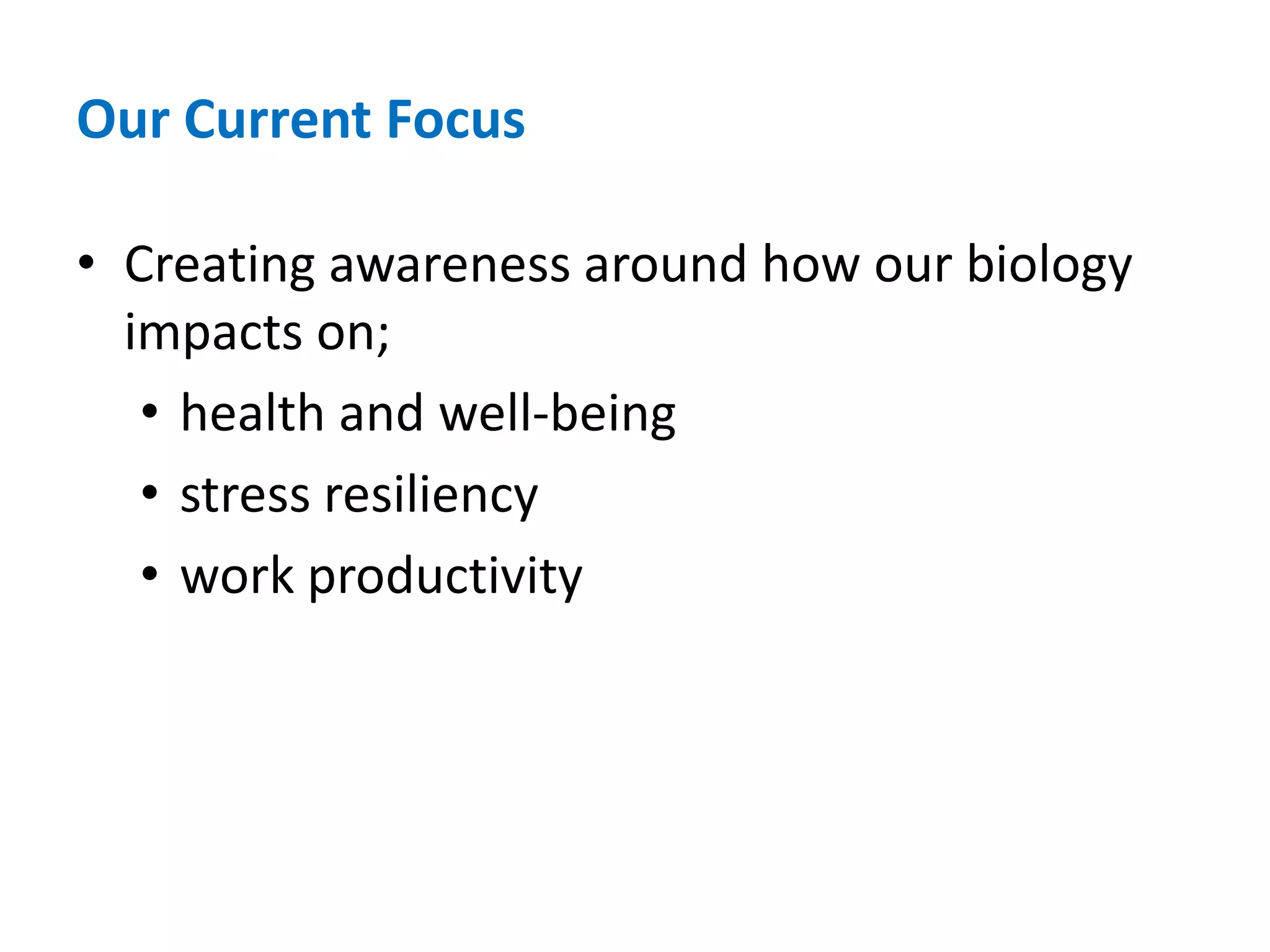 Our Current Focus

• Creating awareness around how our biology impacts on;
  • health and well-being
  • stress resiliency
  • work productivity